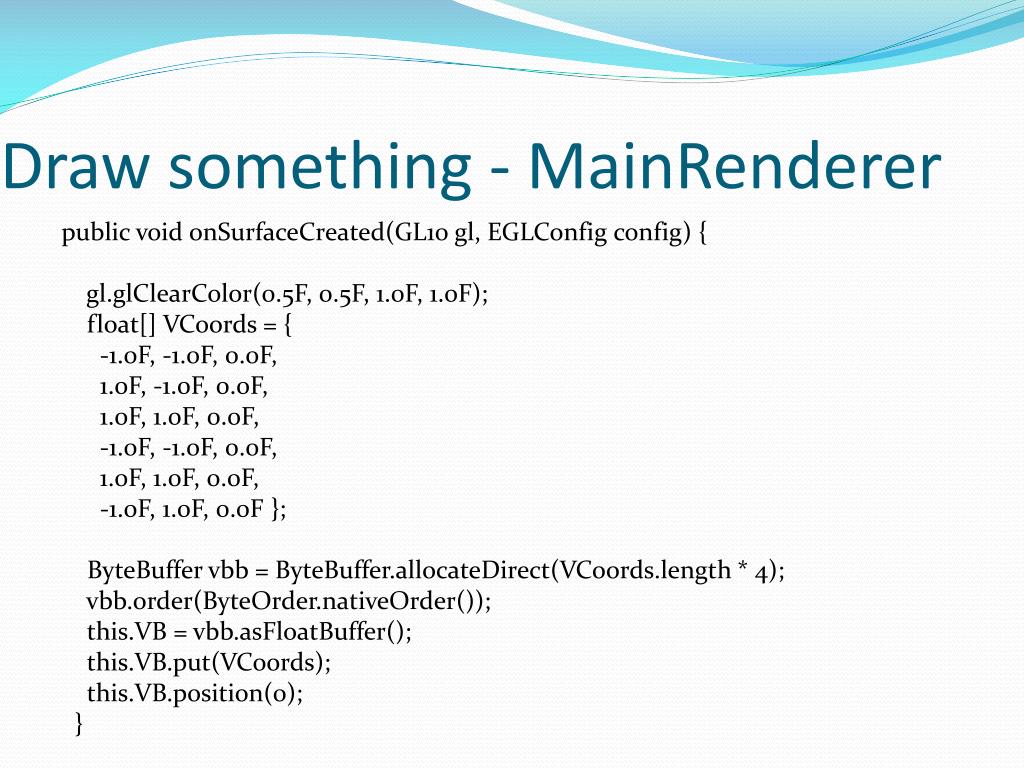 Draw something - MainRenderer

public void onSurfaceCreated(GL10 gl, EGLConfig config) {

gl.glClearColor(0.5F, 0.5F, 1.0F, 1.0F);
float[] VCoords = {
-1.0F, -1.0F, 0.0F,
1.0F, -1.0F, 0.0F,
1.0F, 1.0F, 0.0F,
-1.0F, -1.0F, 0.0F,
1.0F, 1.0F, 0.0F,
-1.0F, 1.0F, 0.0F };

ByteBuffer vbb = ByteBuffer.allocateDirect(VCoords.length * 4);
vbb.order(ByteOrder.nativeOrder());
this.VB = vbb.asFloatBuffer();
this.VB.put(VCoords);
this.VB.position(0);
}